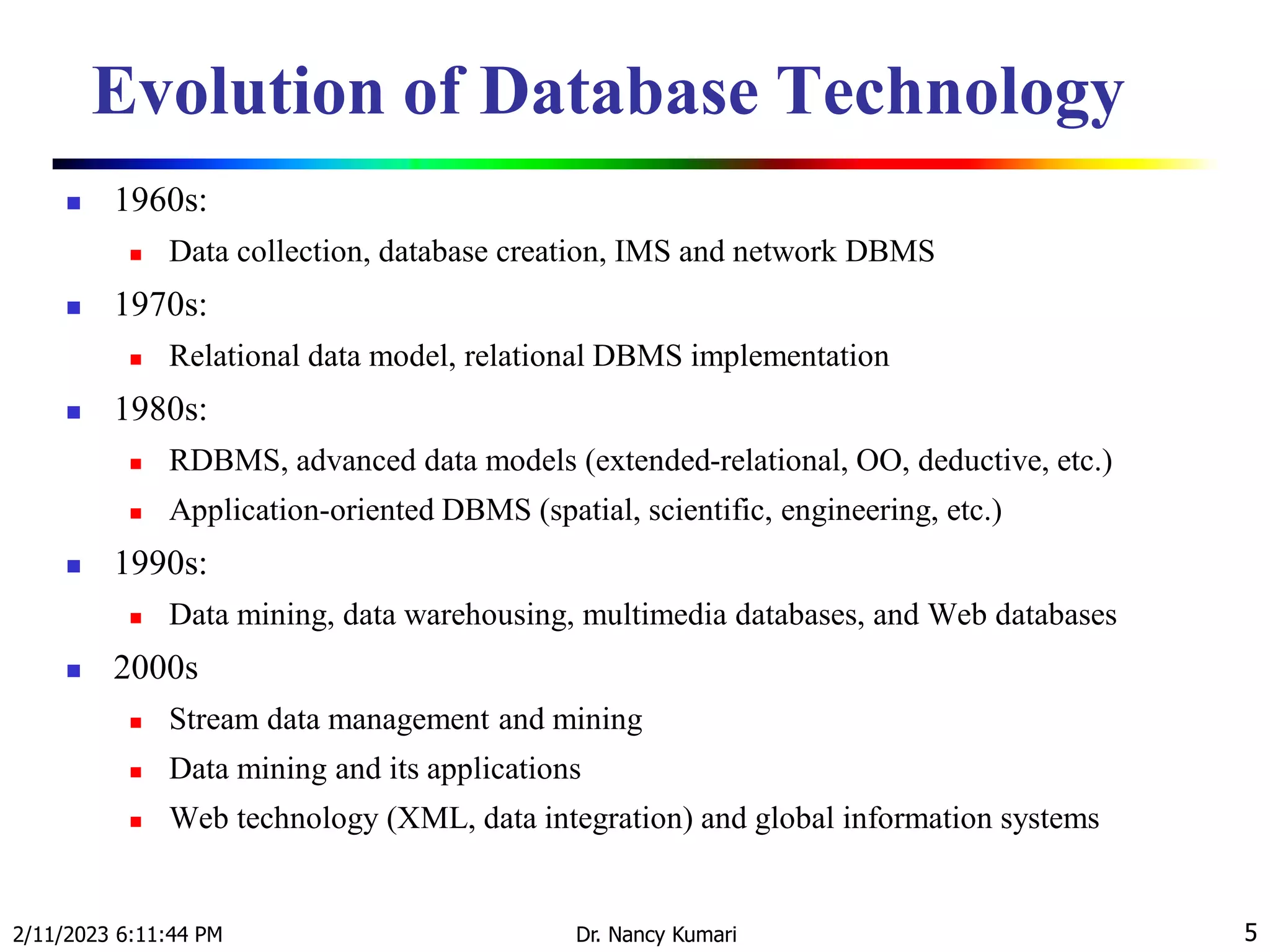 Evolution of Database Technology

- 1960s:
  - Data collection, database creation, IMS and network DBMS
- 1970s:
  - Relational data model, relational DBMS implementation
- 1980s:
  - RDBMS, advanced data models (extended-relational, OO, deductive, etc.)
  - Application-oriented DBMS (spatial, scientific, engineering, etc.)
- 1990s:
  - Data mining, data warehousing, multimedia databases, and Web databases
- 2000s
  - Stream data management and mining
  - Data mining and its applications
  - Web technology (XML, data integration) and global information systems

2/11/2023 6:11:44 PM
Dr. Nancy Kumari
5